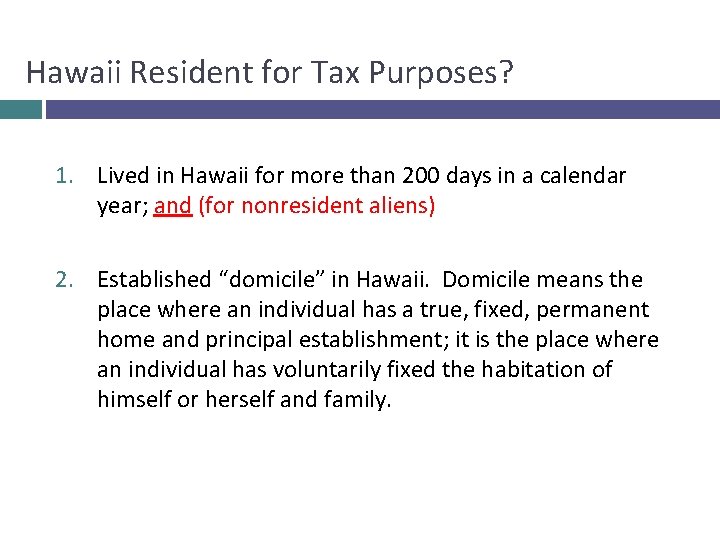 Hawaii Resident for Tax Purposes?

1. Lived in Hawaii for more than 200 days in a calendar year; and (for nonresident aliens)

2. Established “domicile” in Hawaii. Domicile means the place where an individual has a true, fixed, permanent home and principal establishment; it is the place where an individual has voluntarily fixed the habitation of himself or herself and family.